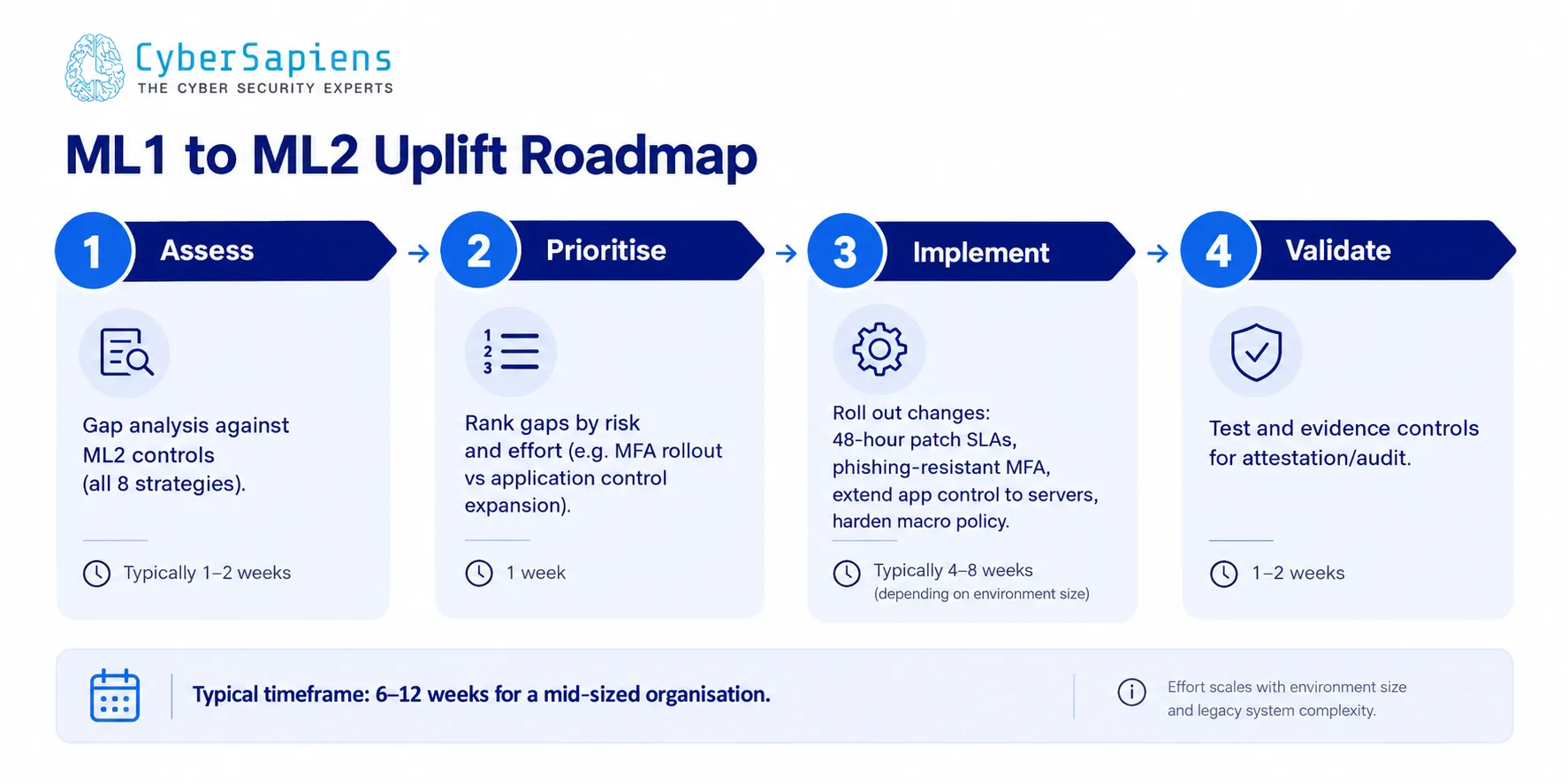 CyberSapiens
THE CYBER SECURITY EXPERTS

ML1 to ML2 Uplift Roadmap

1 Assess

Gap analysis against ML2 controls (all 8 strategies).

Typically 1–2 weeks

2 Prioritise

1
2
3

Rank gaps by risk and effort (e.g. MFA rollout vs application control expansion).

1 week

3 Implement

Roll out changes:
48-hour patch SLAs,
phishing-resistant MFA,
extend app control to servers,
harden macro policy.

Typically 4–8 weeks
(depending on environment size)

4 Validate

Test and evidence controls for attestation/audit.

1–2 weeks

Typical timeframe: 6–12 weeks for a mid-sized organisation.

Effort scales with environment size and legacy system complexity.